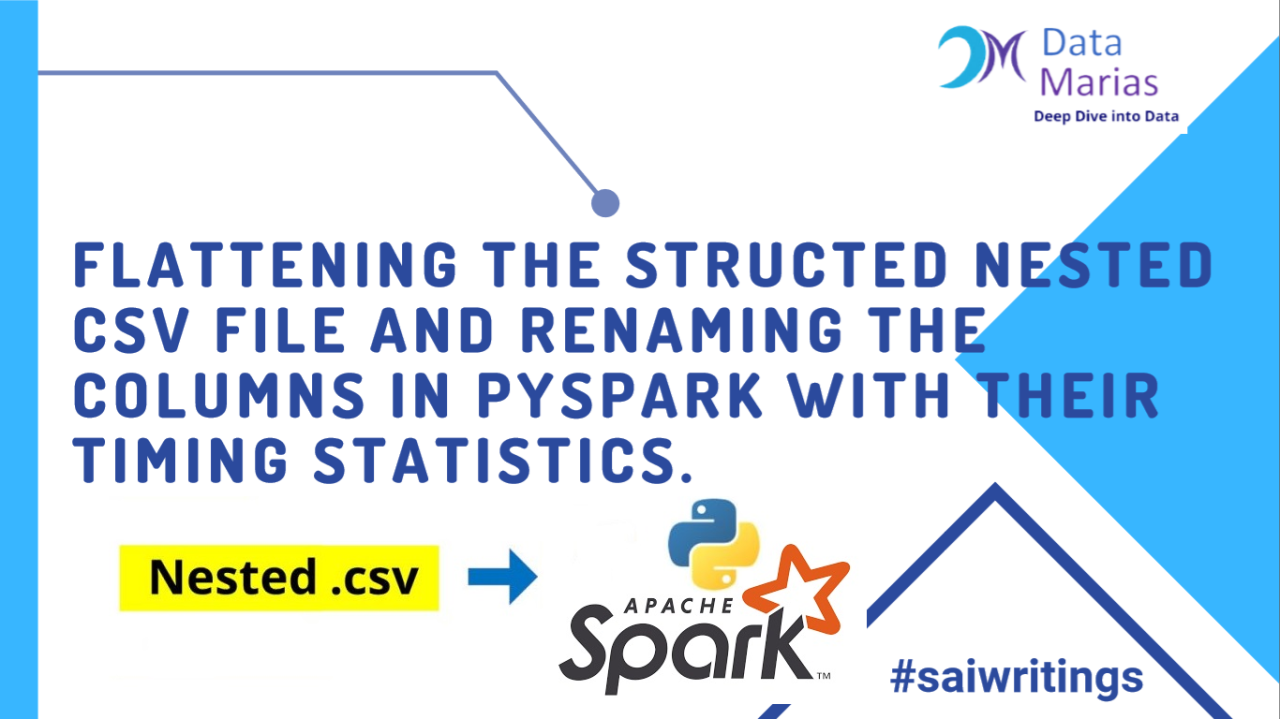 Data Marias
Deep Dive into Data

FLATTENING THE STRUCTED NESTED CSV FILE AND RENAMING THE COLUMNS IN PYSPARK WITH THEIR TIMING STATISTICS.

Nested .csv

APACHE
Spark™

#saiwritings